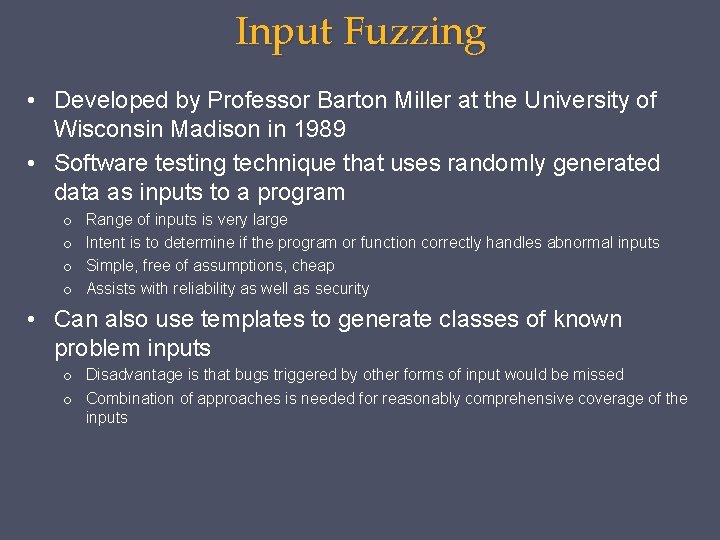 Input Fuzzing

• Developed by Professor Barton Miller at the University of Wisconsin Madison in 1989
• Software testing technique that uses randomly generated data as inputs to a program
  o Range of inputs is very large
  o Intent is to determine if the program or function correctly handles abnormal inputs
  o Simple, free of assumptions, cheap
  o Assists with reliability as well as security
• Can also use templates to generate classes of known problem inputs
  o Disadvantage is that bugs triggered by other forms of input would be missed
  o Combination of approaches is needed for reasonably comprehensive coverage of the inputs